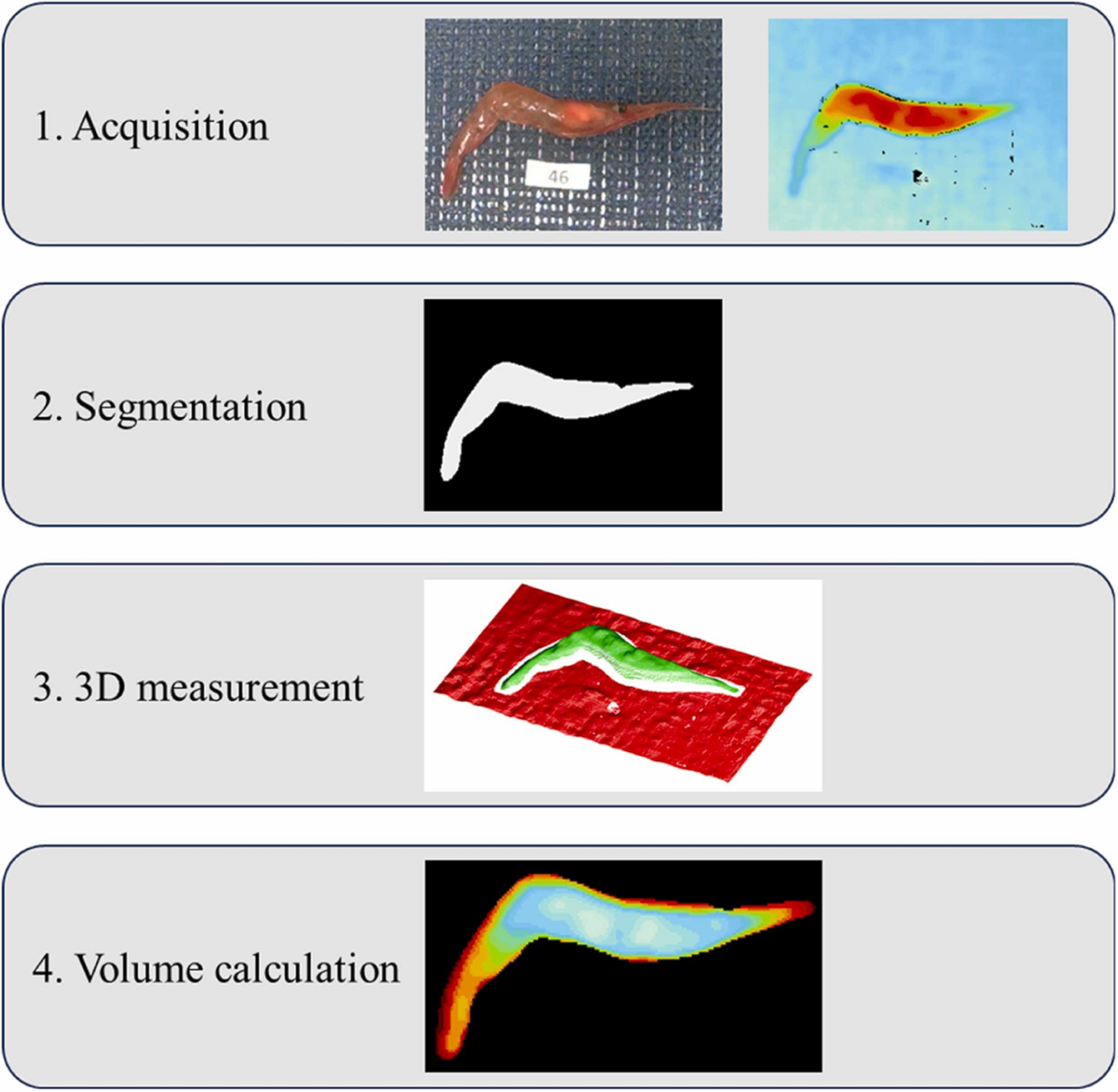 1. Acquisition

46

2. Segmentation

3. 3D measurement

4. Volume calculation